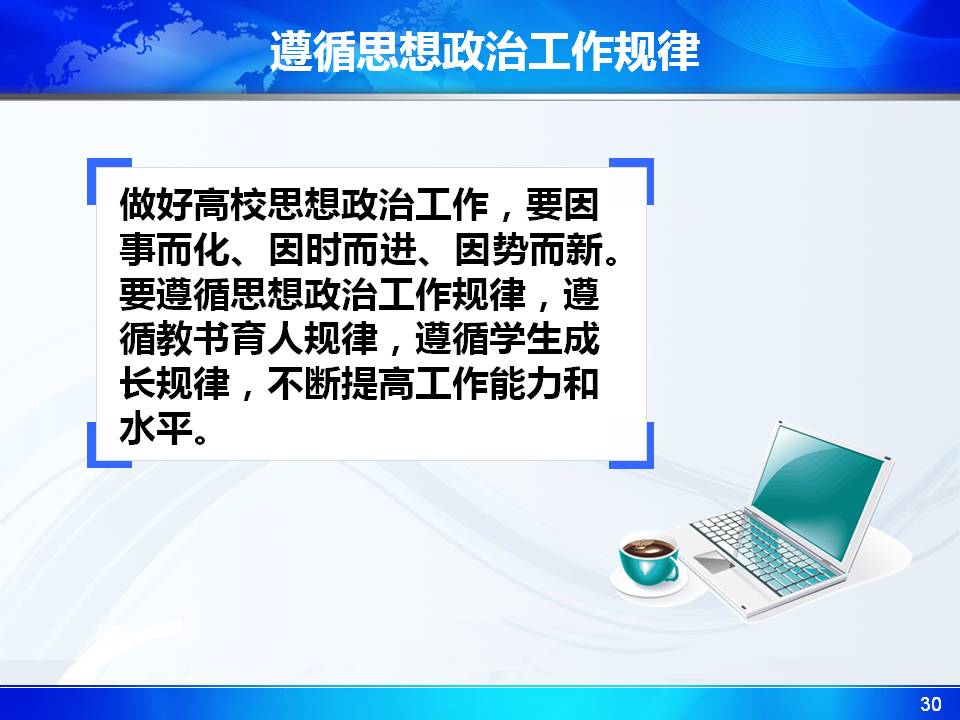 遵循思想政治工作规律

做好高校思想政治工作，要因事而化、因时而进、因势而新。要遵循思想政治工作规律，遵循教书育人规律，遵循学生成长规律，不断提高工作能力和水平。

30